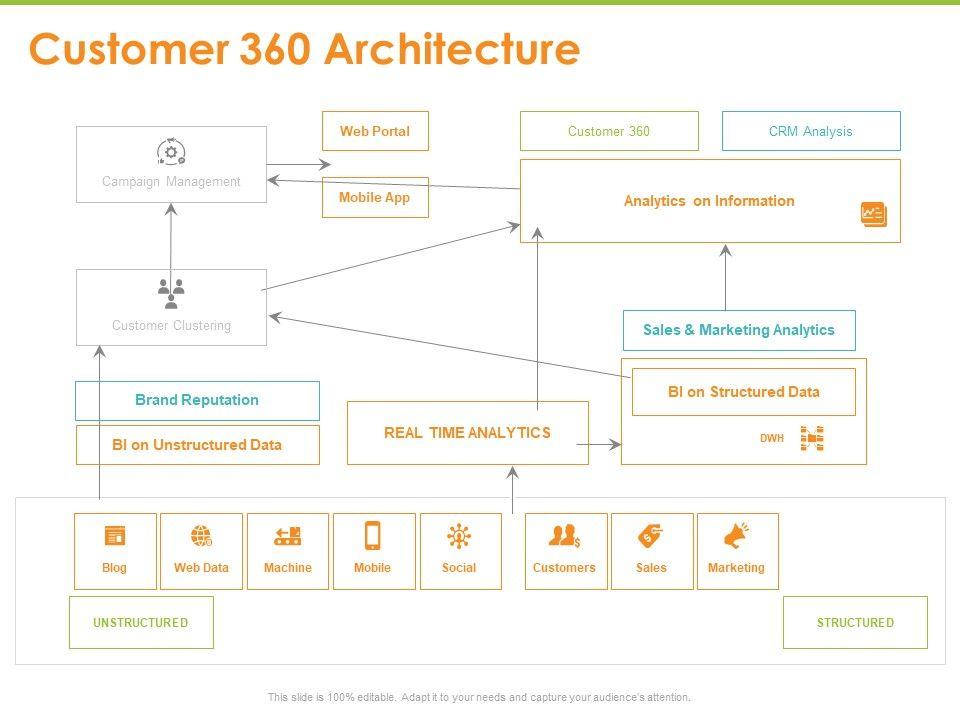 Customer 360 Architecture

Campaign Management

Web Portal

Mobile App

Customer 360

CRM Analysis

Analytics on Information

Customer Clustering

Sales & Marketing Analytics

Brand Reputation

BI on Unstructured Data

REAL TIME ANALYTICS

BI on Structured Data

DWH

Blog

Web Data

Machine

Mobile

Social

Customers

Sales

Marketing

UNSTRUCTURED

STRUCTURED

This slide is 100% editable. Adapt it to your needs and capture your audience's attention.